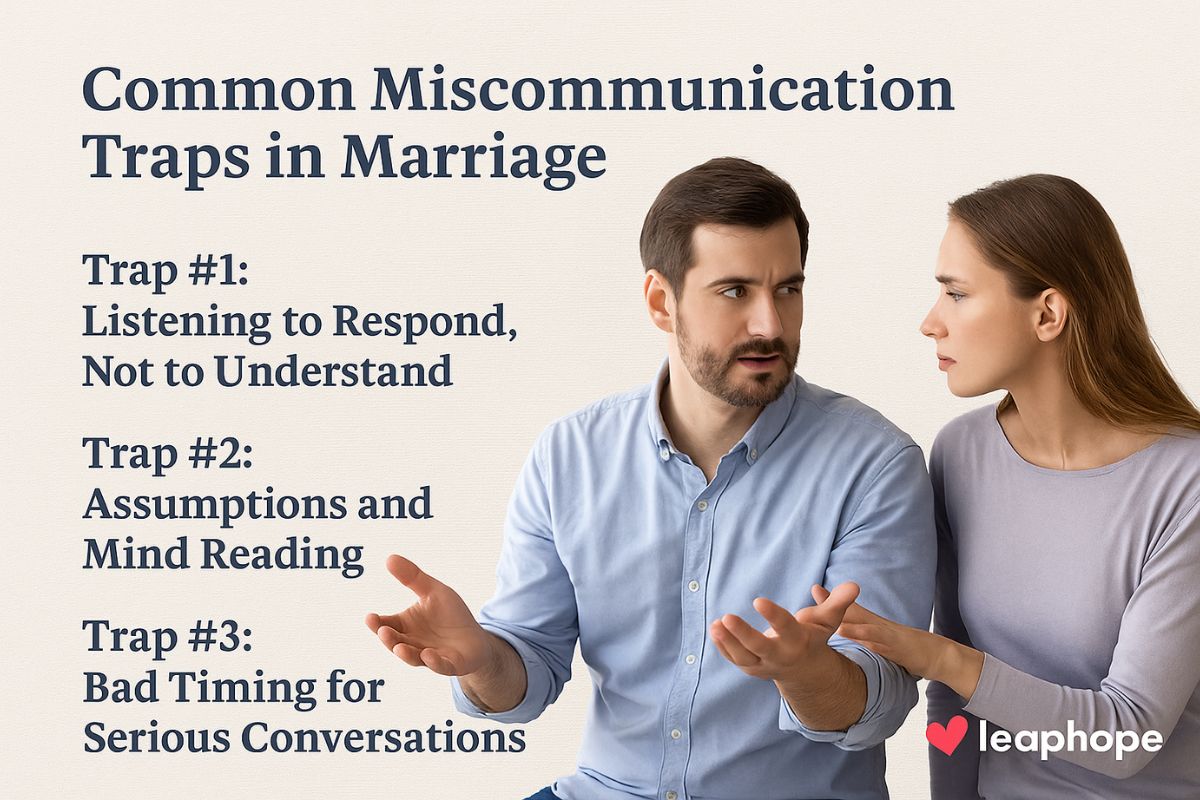 Common Miscommunication Traps in Marriage

Trap #1:
Listening to Respond, Not to Understand

Trap #2:
Assumptions and Mind Reading

Trap #3:
Bad Timing for Serious Conversations

leaphope